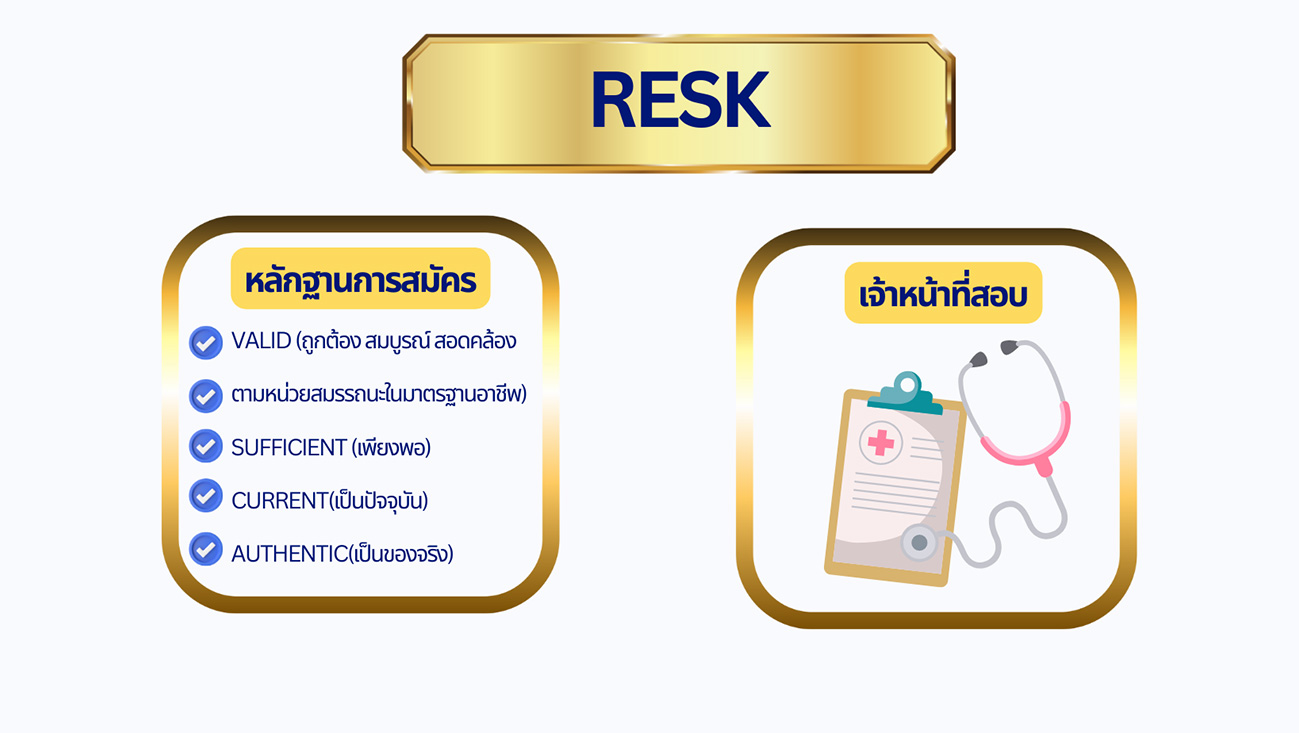 RESK

หลักฐานการสมัคร

VALID (ถูกต้อง สมบูรณ์ สอดคล้อง

ตามหน่วยสมรรถนะในมาตรฐานอาชีพ)

SUFFICIENT (เพียงพอ)

CURRENT(เป็นปัจจุบัน)

AUTHENTIC(เป็นของจริง)

เจ้าหน้าที่สอบ